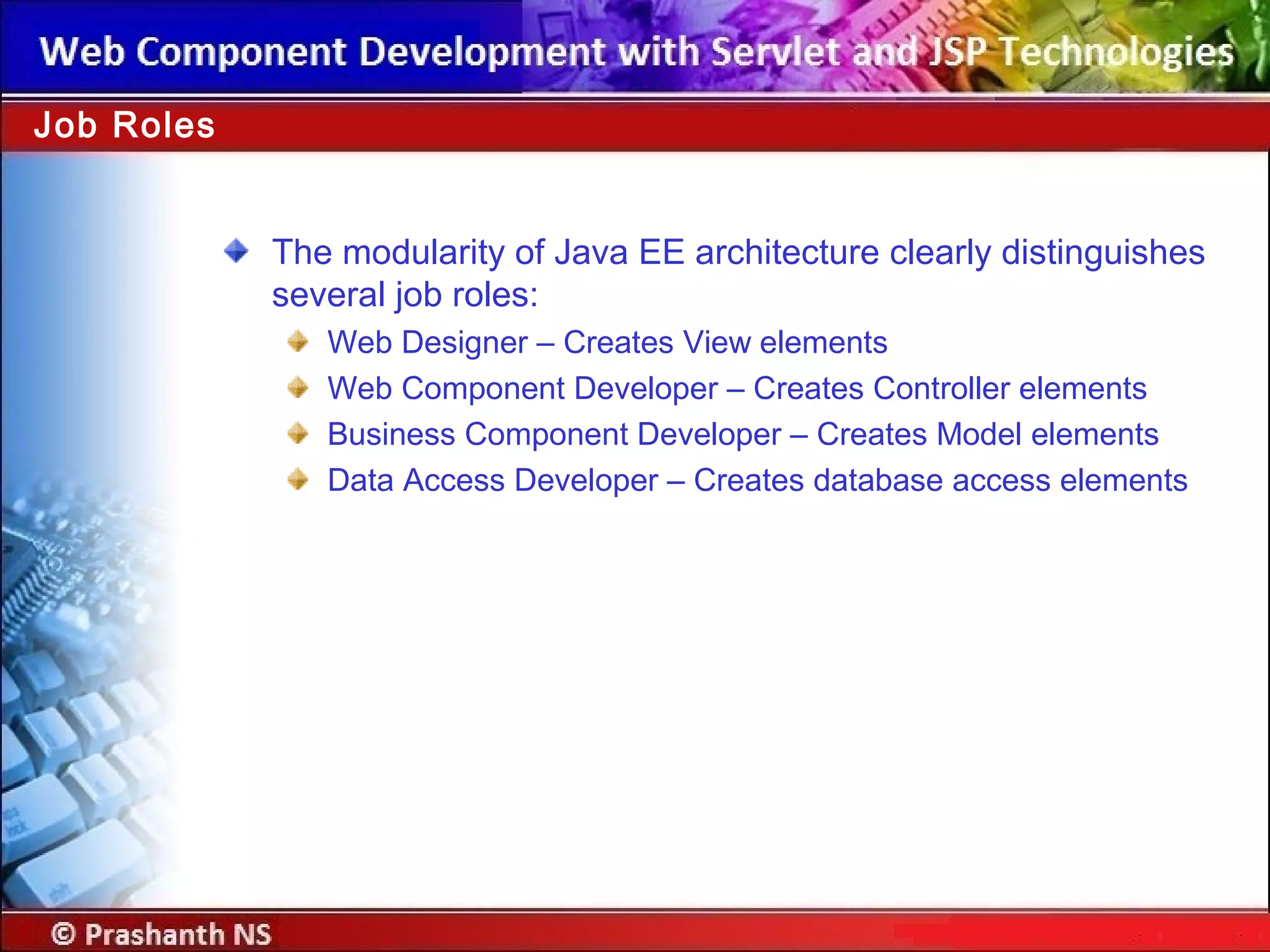 Web Component Development with Servlet and JSP Technologies

Job Roles

The modularity of Java EE architecture clearly distinguishes several job roles:

Web Designer – Creates View elements

Web Component Developer – Creates Controller elements

Business Component Developer – Creates Model elements

Data Access Developer – Creates database access elements

© Prashanth NS